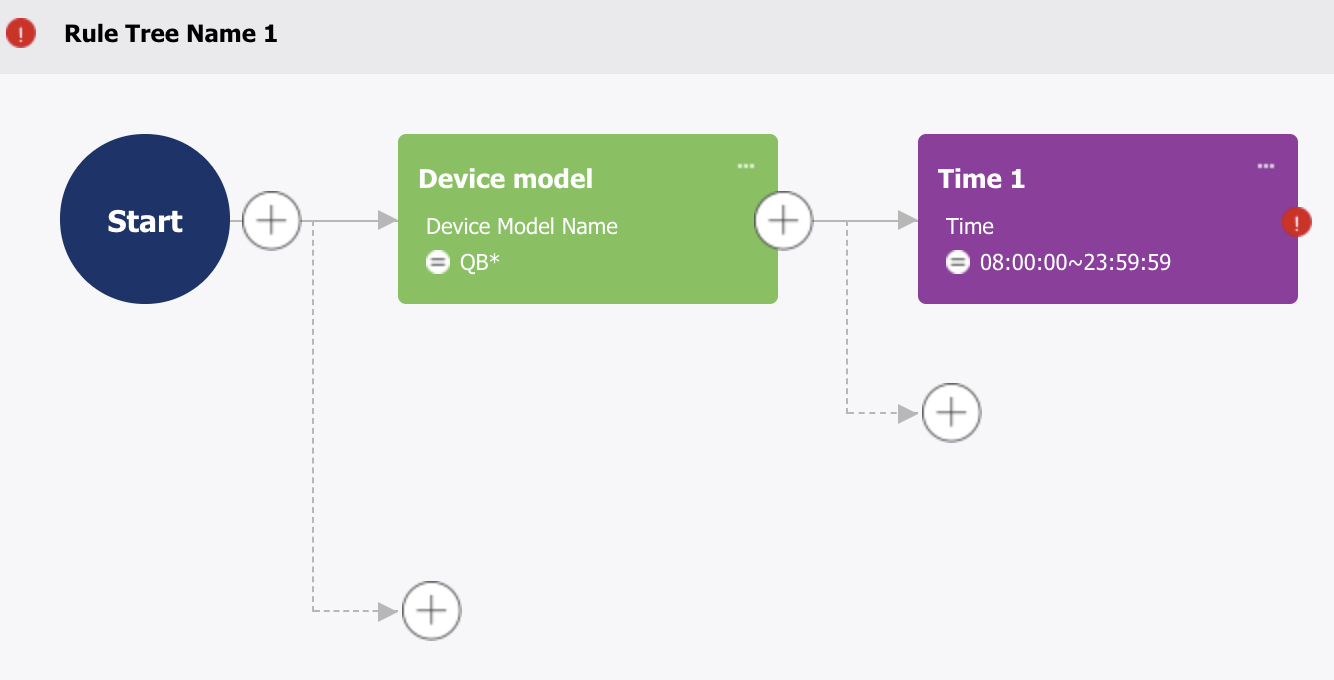 Rule Tree Name 1

Start

Device model
Device Model Name
QB*

Time 1
Time
08:00:00~23:59:59